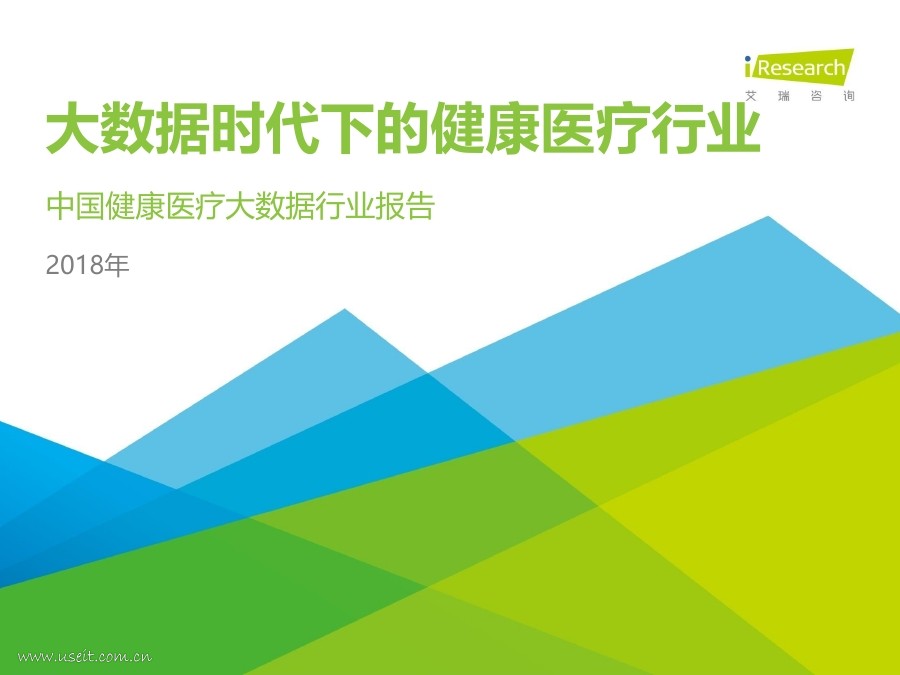 iResearch
艾 瑞 咨 询

大数据时代下的健康医疗行业

中国健康医疗大数据行业报告

2018年

www.useit.com.cn